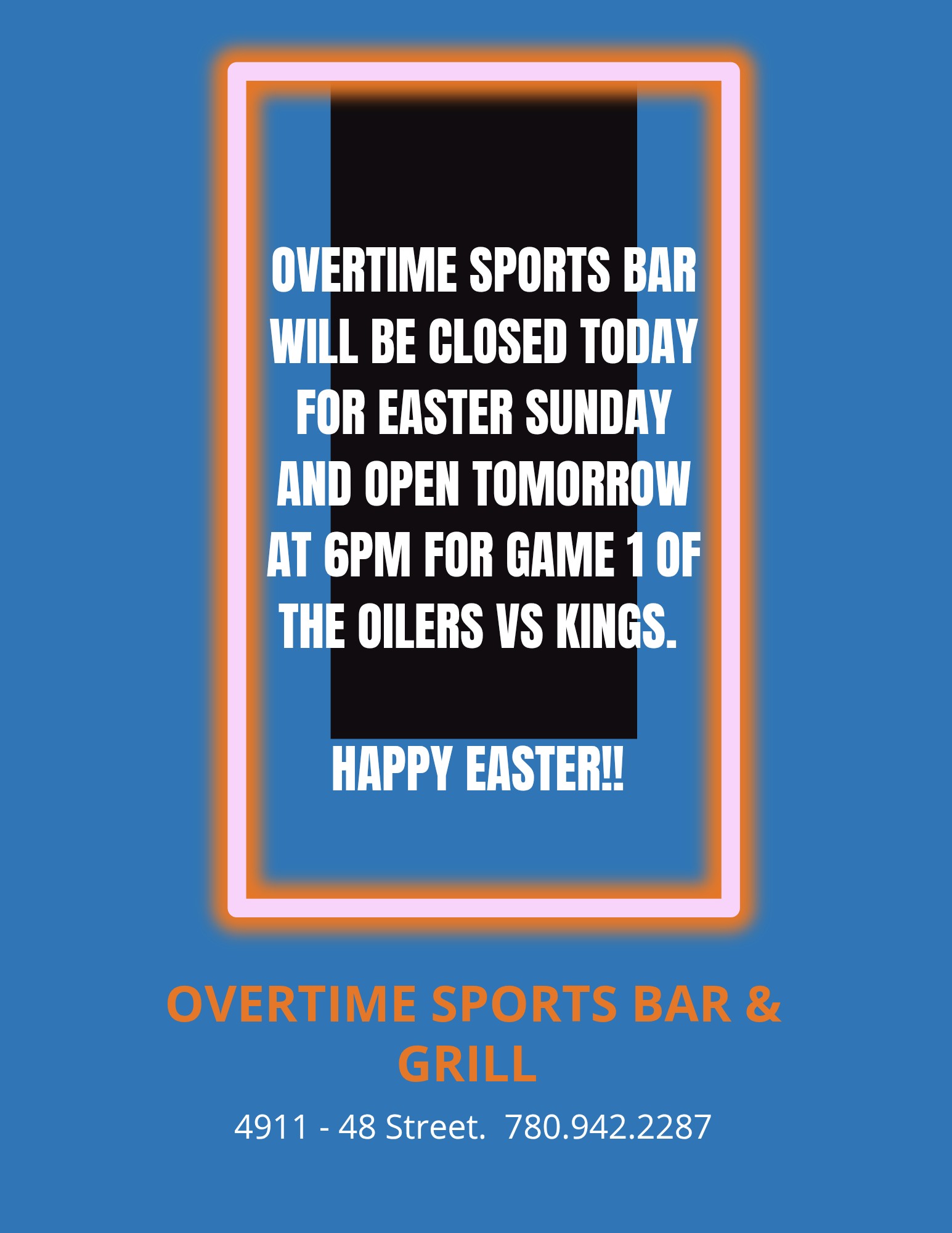 OVERTIME SPORTS BAR WILL BE CLOSED TODAY FOR EASTER SUNDAY AND OPEN TOMORROW AT 6PM FOR GAME 1 OF THE OILERS VS KINGS.

HAPPY EASTER!!

OVERTIME SPORTS BAR & GRILL

4911 - 48 Street. 780.942.2287